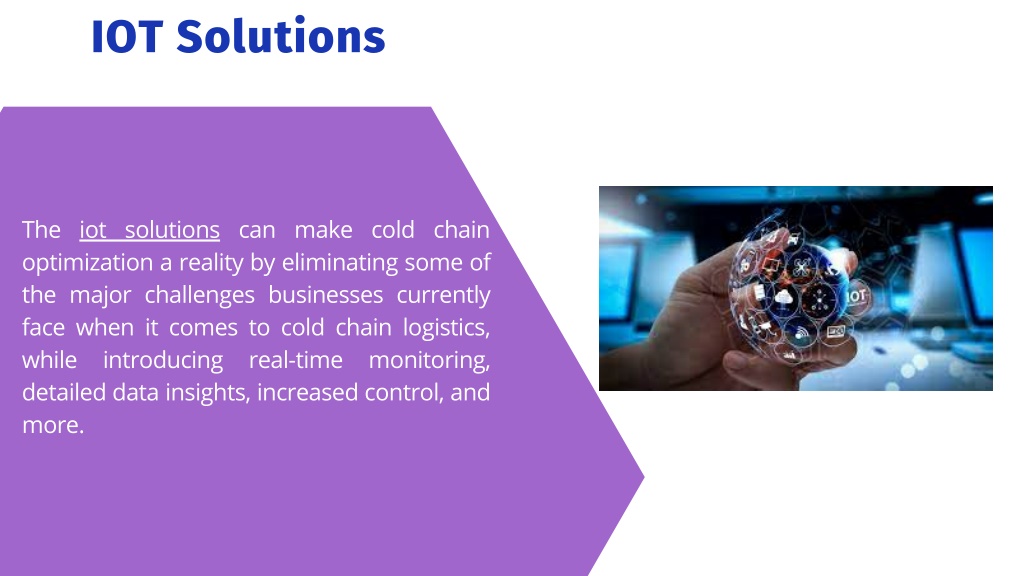 IOT Solutions

The iot solutions can make cold chain optimization a reality by eliminating some of the major challenges businesses currently face when it comes to cold chain logistics, while introducing real-time monitoring, detailed data insights, increased control, and more.

IOT